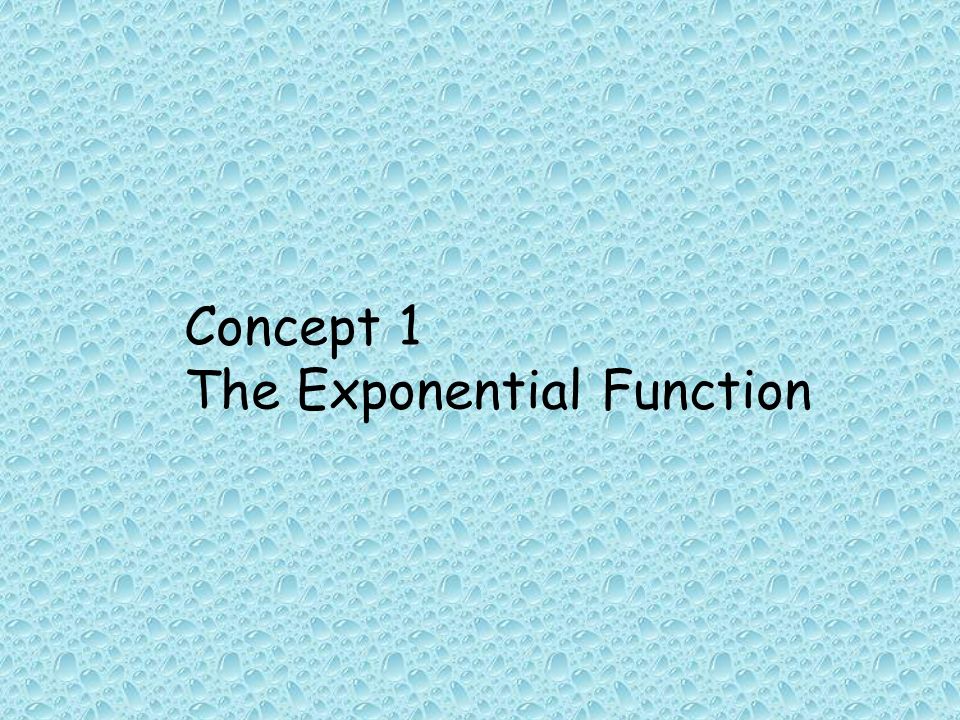 Concept 1
The Exponential Function